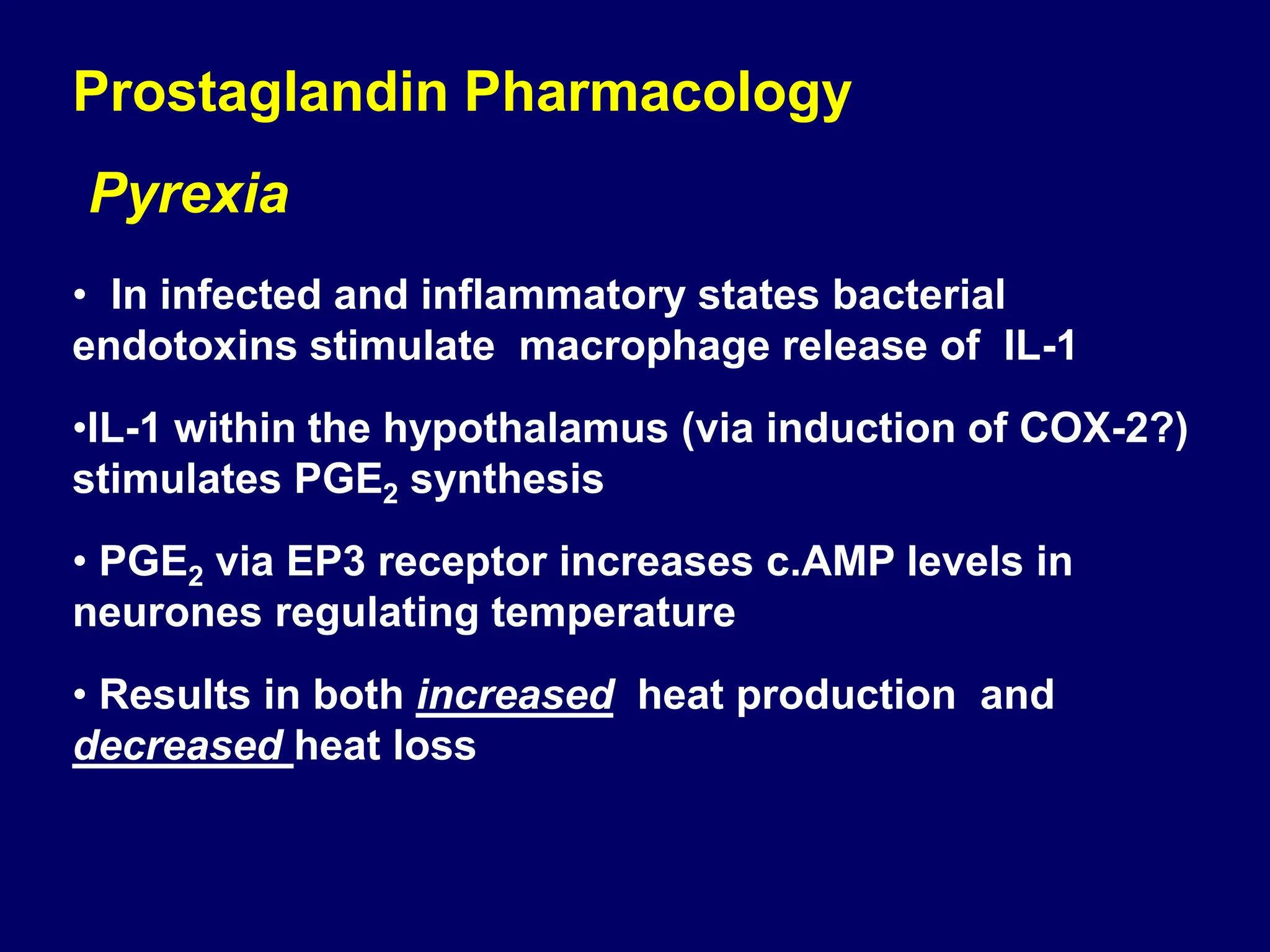 Prostaglandin Pharmacology

Pyrexia

• In infected and inflammatory states bacterial endotoxins stimulate macrophage release of IL-1

•IL-1 within the hypothalamus (via induction of COX-2?) stimulates $PGE_2$ synthesis

• $PGE_2$ via EP3 receptor increases c.AMP levels in neurones regulating temperature

• Results in both increased heat production and decreased heat loss